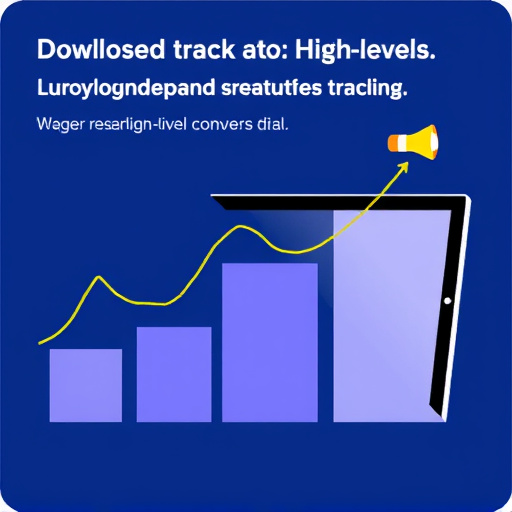 Dowllosed track ato: High-levels.

Luroylogndepand sreatutfes tracling.

Wager resarlign-livel convers dial.